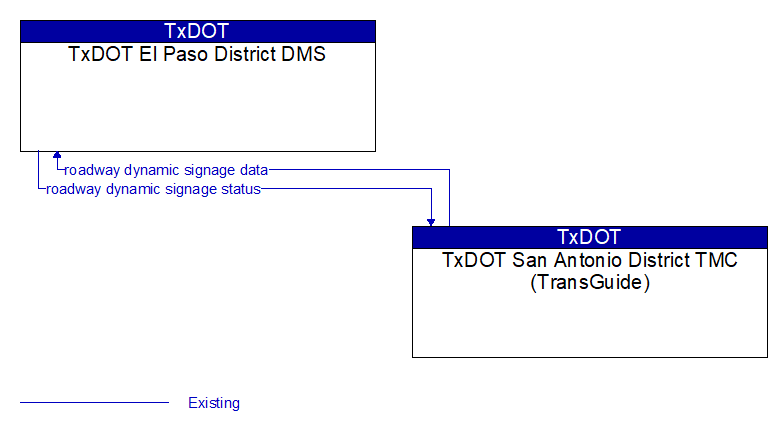 TxDOT
TxDOT El Paso District DMS

roadway dynamic signage data
roadway dynamic signage status

TxDOT
TxDOT San Antonio District TMC (TransGuide)

Existing